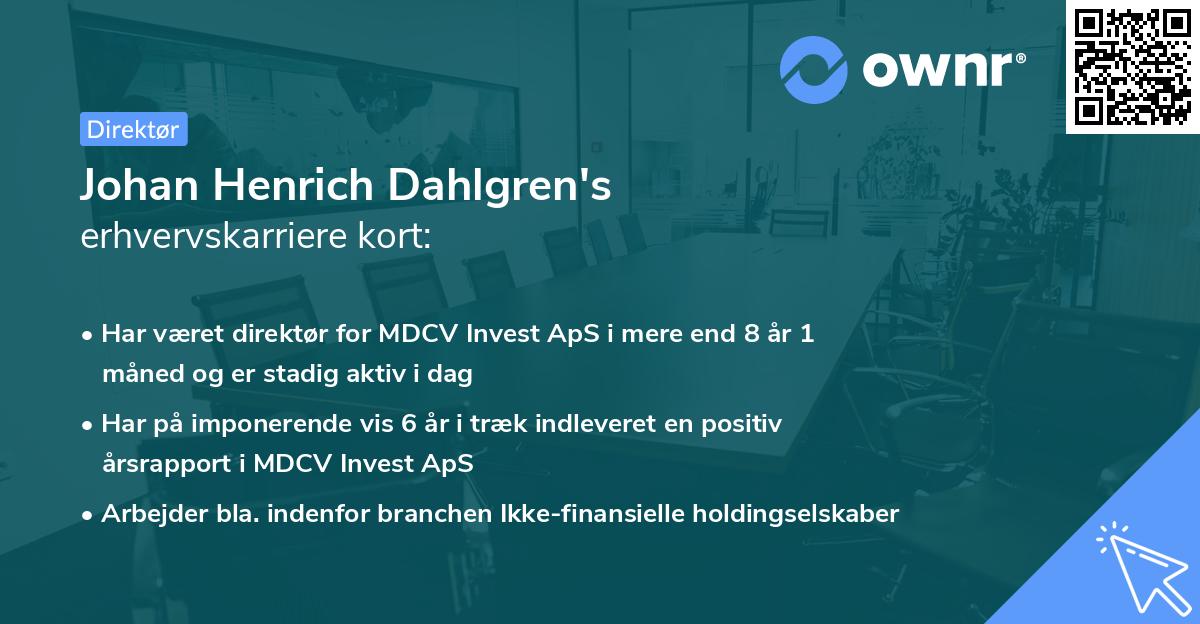 ownr®

Direktør

Johan Henrich Dahlgren's erhvervskarriere kort:

• Har været direktør for MDCV Invest ApS i mere end 8 år 1 måned og er stadig aktiv i dag

• Har på imponerende vis 6 år i træk indleveret en positiv årsrapport i MDCV Invest ApS

• Arbejder bla. indenfor branchen Ikke-finansielle holdingselskaber